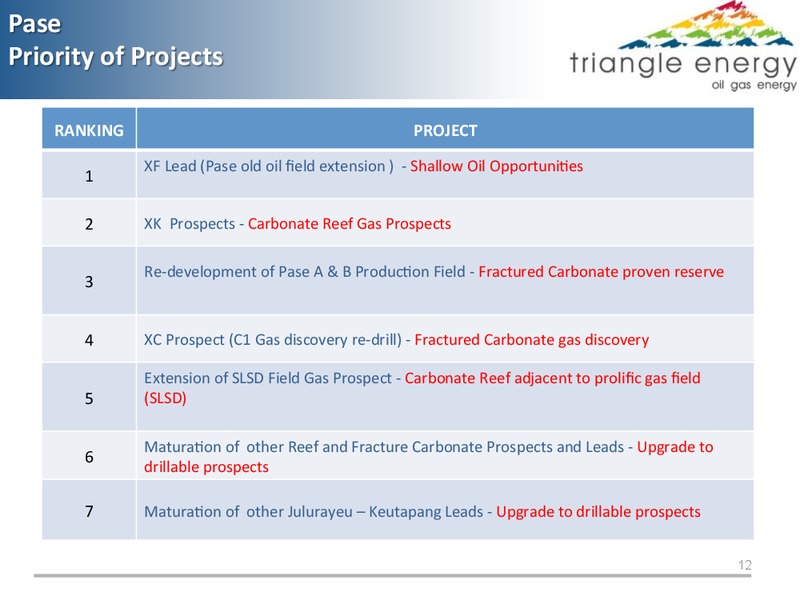 Pase
Priority of Projects

triangle energy
oil gas energy

| RANKING | PROJECT |
|---|---|
| 1 | XF Lead (Pase old oil field extension ) - Shallow Oil Opportunities |
| 2 | XK Prospects - Carbonate Reef Gas Prospects |
| 3 | Re-development of Pase A & B Production Field - Fractured Carbonate proven reserve |
| 4 | XC Prospect (C1 Gas discovery re-drill) - Fractured Carbonate gas discovery |
| 5 | Extension of SLSD Field Gas Prospect - Carbonate Reef adjacent to prolific gas field (SLSD) |
| 6 | Maturation of other Reef and Fracture Carbonate Prospects and Leads - Upgrade to drillable prospects |
| 7 | Maturation of other Julurayeu – Keutapang Leads - Upgrade to drillable prospects |

12